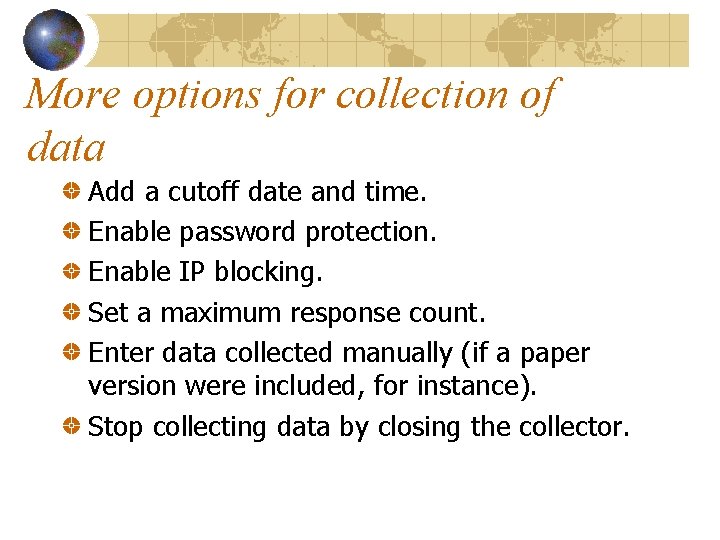 More options for collection of data

Add a cutoff date and time.

Enable password protection.

Enable IP blocking.

Set a maximum response count.

Enter data collected manually (if a paper version were included, for instance).

Stop collecting data by closing the collector.